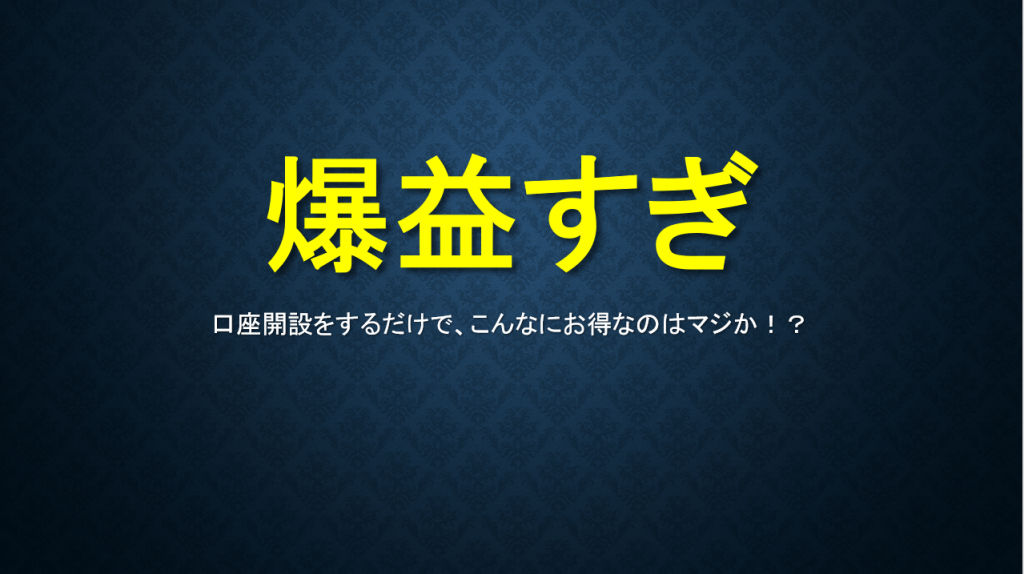 爆益すぎ

口座開設をするだけで、こんなにお得なのはマジか！？